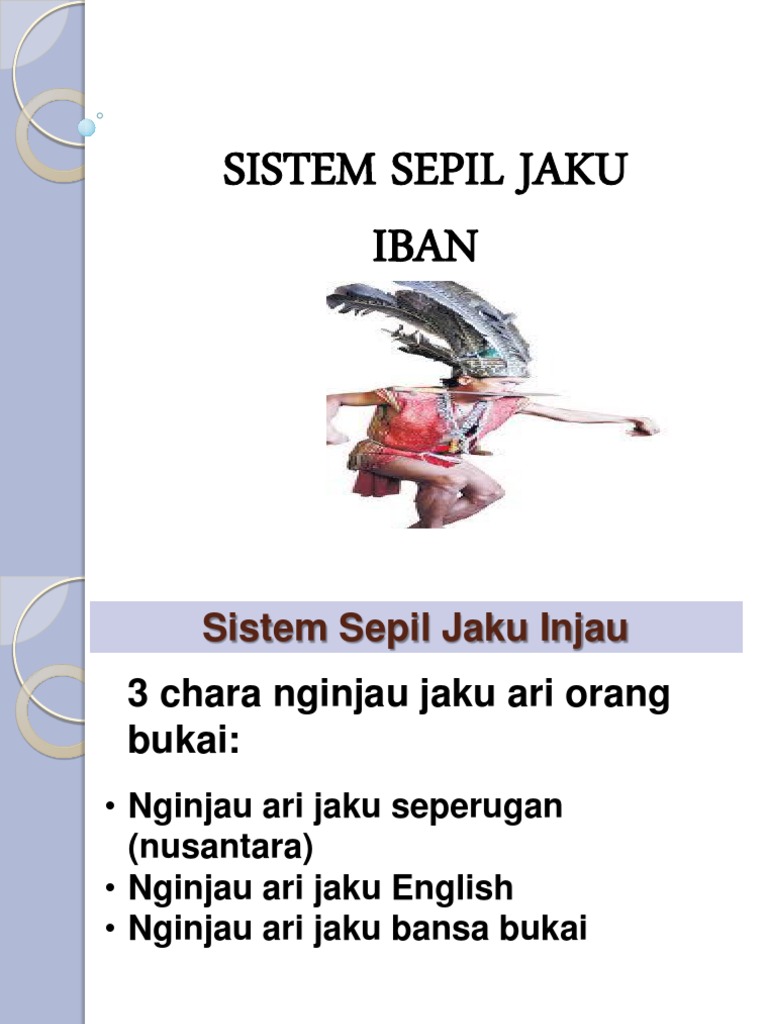 SISTEM SEPIL JAKU

IBAN

Sistem Sepil Jaku Injau

3 chara nginjau jaku ari orang bukai:

• Nginjau ari jaku seperugan (nusantara)
• Nginjau ari jaku English
• Nginjau ari jaku bansa bukai